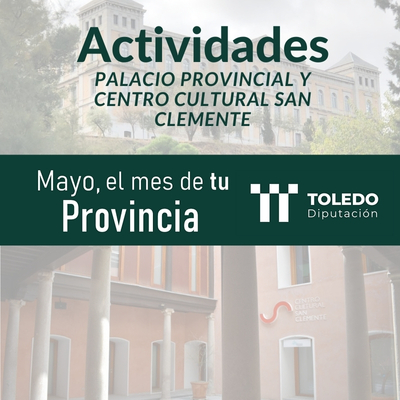 Actividades
PALACIO PROVINCIAL Y CENTRO CULTURAL SAN CLEMENTE

Mayo, el mes de tu
Provincia

TOLEDO
Diputación

CENTRO CULTURAL SAN CLEMENTE